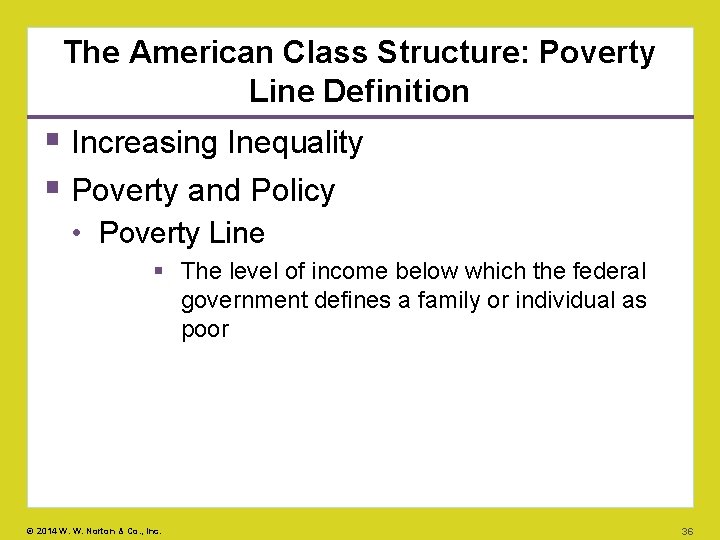 The American Class Structure: Poverty Line Definition

• Increasing Inequality
• Poverty and Policy
• Poverty Line
• The level of income below which the federal government defines a family or individual as poor

© 2014 W. W. Norton & Co., Inc.

36